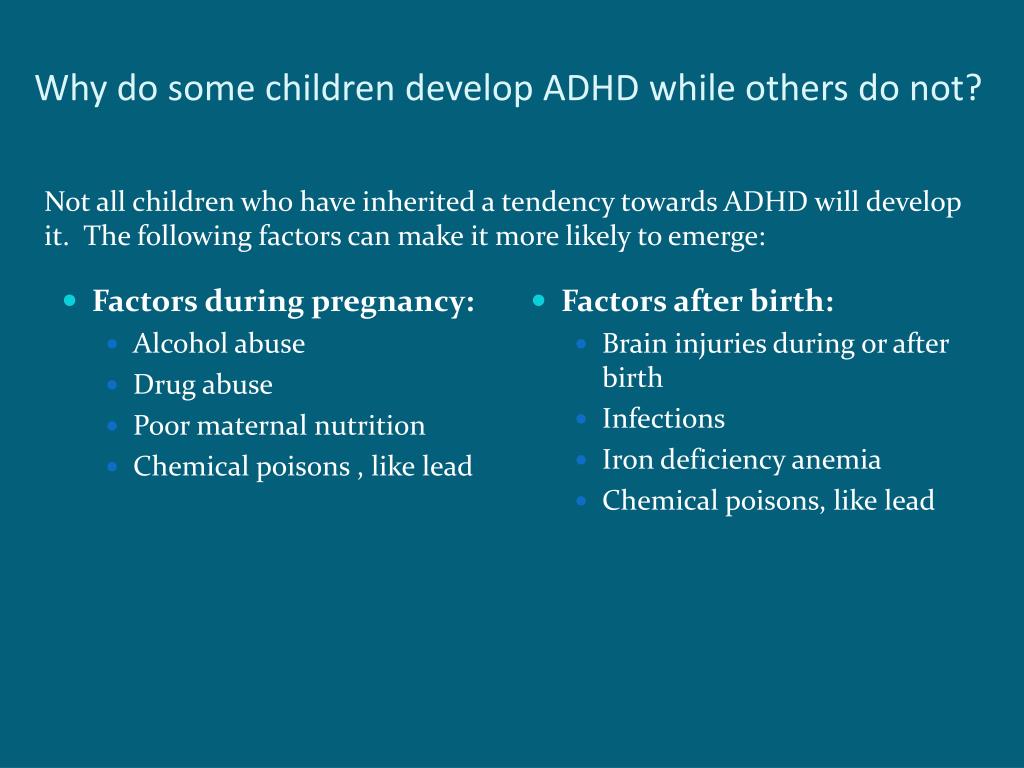 Why do some children develop ADHD while others do not?

Not all children who have inherited a tendency towards ADHD will develop it.  The following factors can make it more likely to emerge:

- Factors during pregnancy:
  - Alcohol abuse
  - Drug abuse
  - Poor maternal nutrition
  - Chemical poisons , like lead

- Factors after birth:
  - Brain injuries during or after birth
  - Infections
  - Iron deficiency anemia
  - Chemical poisons, like lead